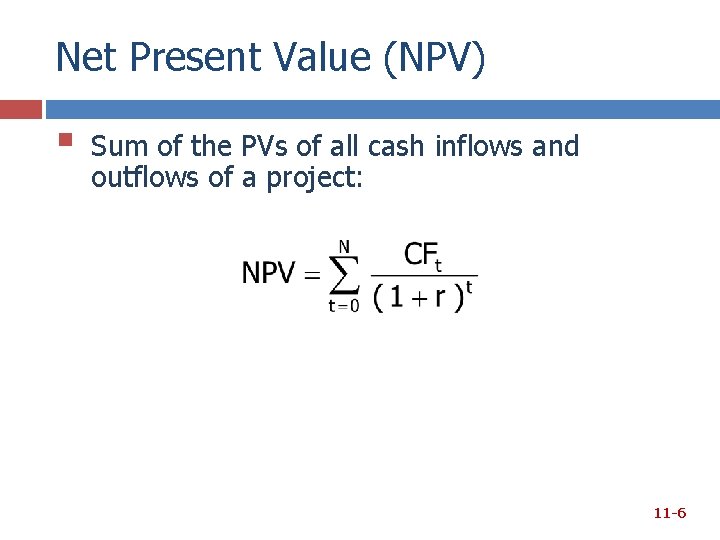 Net Present Value (NPV)

Sum of the PVs of all cash inflows and outflows of a project:

$NPV = \sum_{t=0}^{N} \frac{CF_t}{(1+r)^t}$

11-6